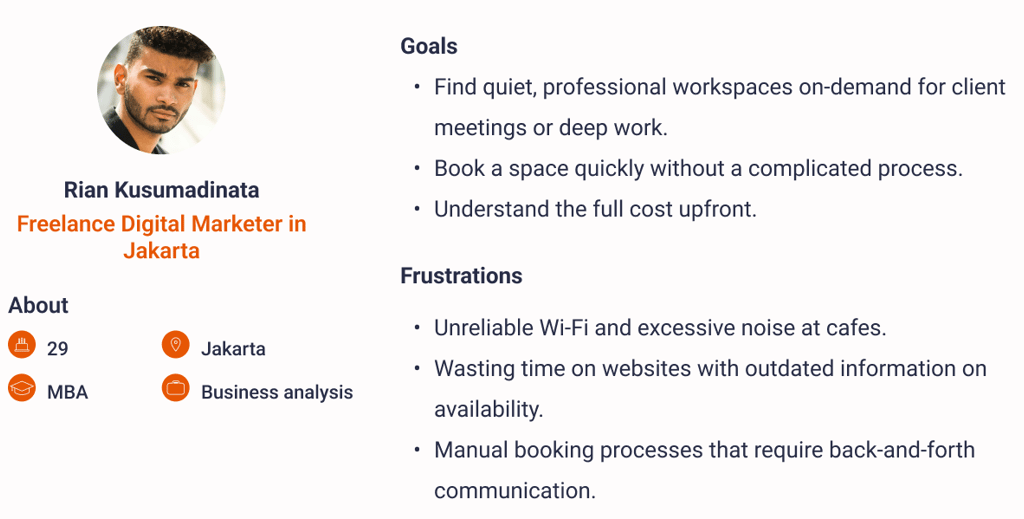 Rian Kusumadinata

Freelance Digital Marketer in Jakarta

About

29

Jakarta

MBA

Business analysis

Goals

• Find quiet, professional workspaces on-demand for client meetings or deep work.
• Book a space quickly without a complicated process.
• Understand the full cost upfront.

Frustrations

• Unreliable Wi-Fi and excessive noise at cafes.
• Wasting time on websites with outdated information on availability.
• Manual booking processes that require back-and-forth communication.